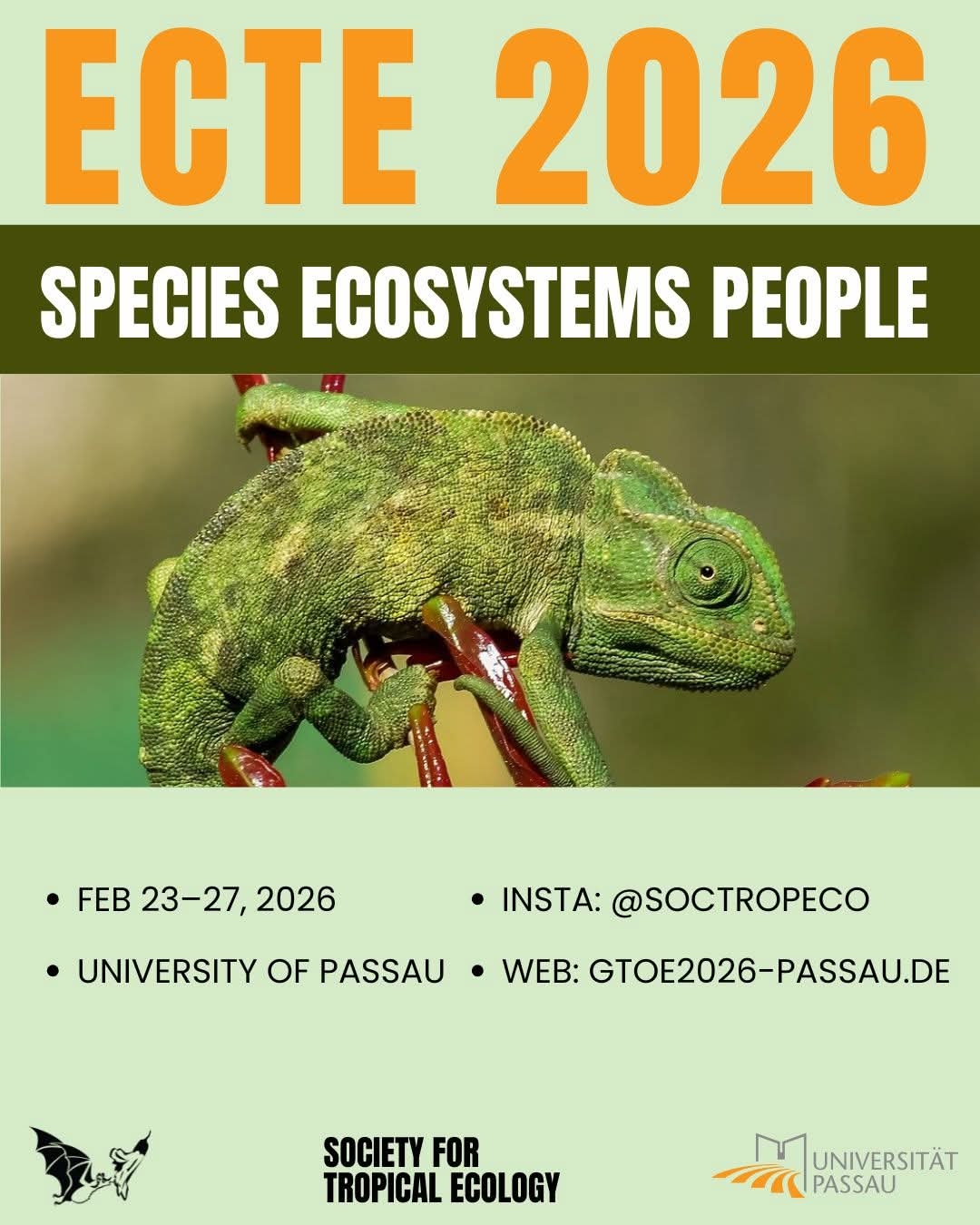 ECTE 2026

SPECIES ECOSYSTEMS PEOPLE

• FEB 23–27, 2026

• UNIVERSITY OF PASSAU

• INSTA: @SOCTROPECO

• WEB: GTOE2026-PASSAU.DE

SOCIETY FOR TROPICAL ECOLOGY

UNIVERSITÄT PASSAU